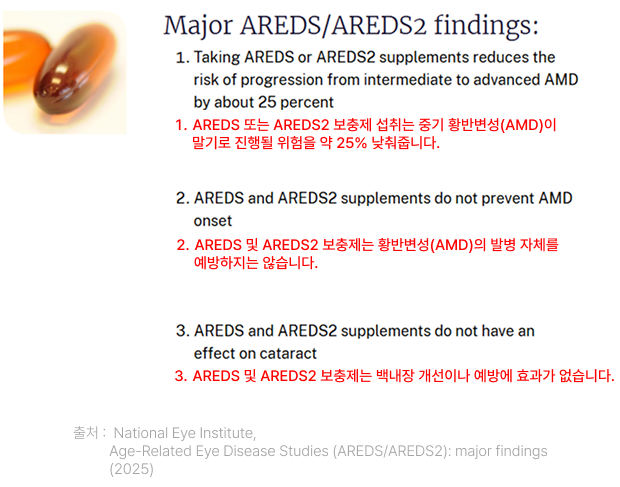 Major AREDS/AREDS2 findings:

1. Taking AREDS or AREDS2 supplements reduces the risk of progression from intermediate to advanced AMD by about 25 percent

1. AREDS 또는 AREDS2 보충제 섭취는 중기 황반변성(AMD)이 말기로 진행될 위험을 약 25% 낮춰줍니다.

2. AREDS and AREDS2 supplements do not prevent AMD onset

2. AREDS 및 AREDS2 보충제는 황반변성(AMD)의 발병 자체를 예방하지는 않습니다.

3. AREDS and AREDS2 supplements do not have an effect on cataract

3. AREDS 및 AREDS2 보충제는 백내장 개선이나 예방에 효과가 없습니다.

출처 : National Eye Institute,
Age-Related Eye Disease Studies (AREDS/AREDS2): major findings (2025)